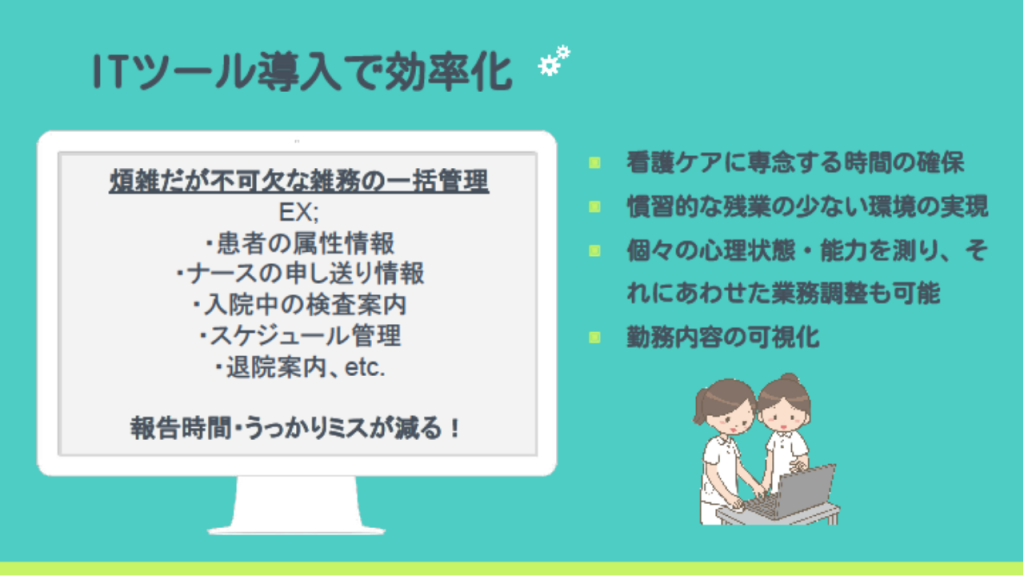 ITツール導入で効率化

煩雑だが不可欠な雑務の一括管理
EX;
・患者の属性情報
・ナースの申し送り情報
・入院中の検査案内
・スケジュール管理
・退院案内、etc.

報告時間・うっかりミスが減る！

看護ケアに専念する時間の確保

慣習的な残業の少ない環境の実現

個々の心理状態・能力を測り、それにあわせた業務調整も可能

勤務内容の可視化